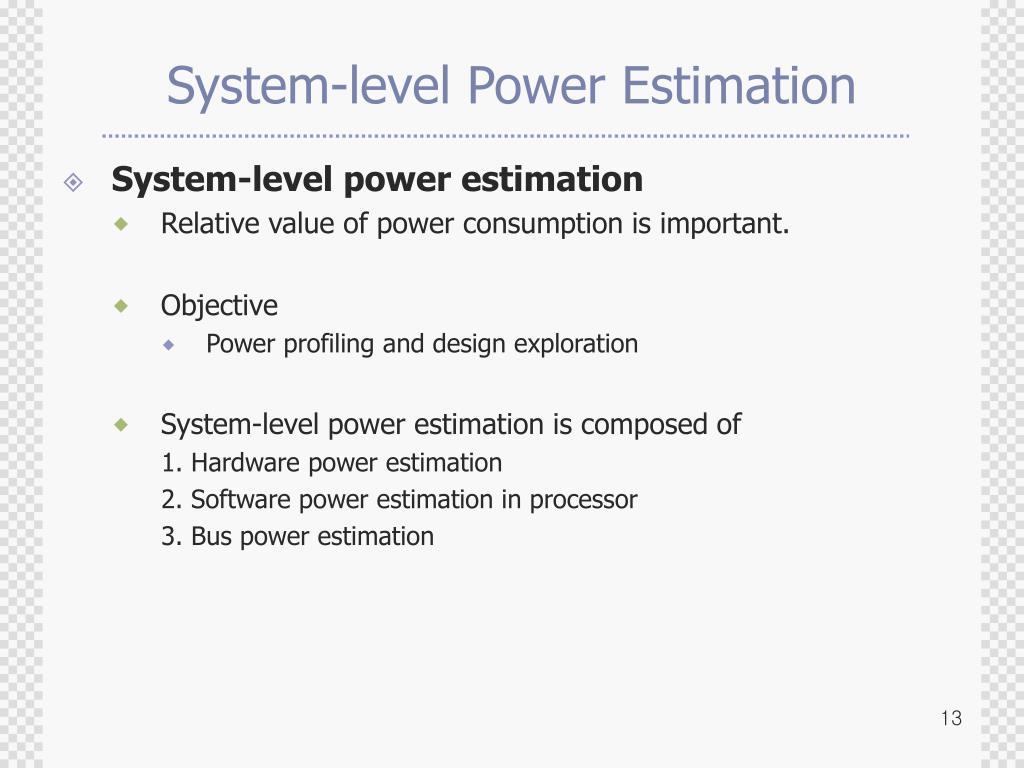 System-level Power Estimation

System-level power estimation

Relative value of power consumption is important.

Objective

Power profiling and design exploration

System-level power estimation is composed of

1. Hardware power estimation

2. Software power estimation in processor

3. Bus power estimation

13